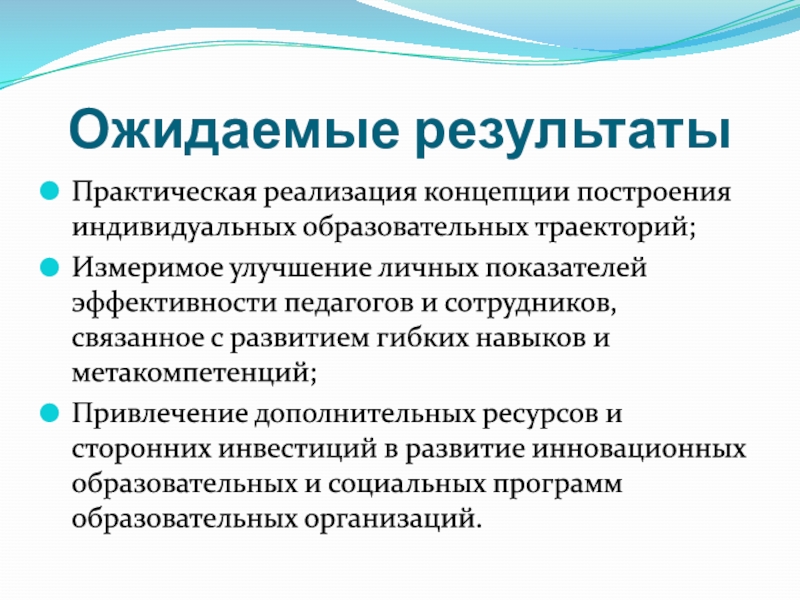 Ожидаемые результаты

Практическая реализация концепции построения индивидуальных образовательных траекторий;

Измеримое улучшение личных показателей эффективности педагогов и сотрудников, связанное с развитием гибких навыков и метакомпетенций;

Привлечение дополнительных ресурсов и сторонних инвестиций в развитие инновационных образовательных и социальных программ образовательных организаций.